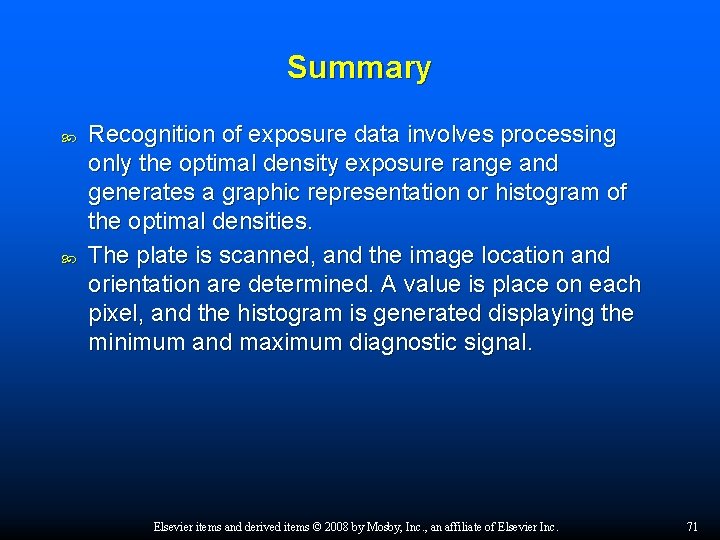 Summary

Recognition of exposure data involves processing only the optimal density exposure range and generates a graphic representation or histogram of the optimal densities.

The plate is scanned, and the image location and orientation are determined. A value is place on each pixel, and the histogram is generated displaying the minimum and maximum diagnostic signal.

Elsevier items and derived items © 2008 by Mosby, Inc., an affiliate of Elsevier Inc.

71